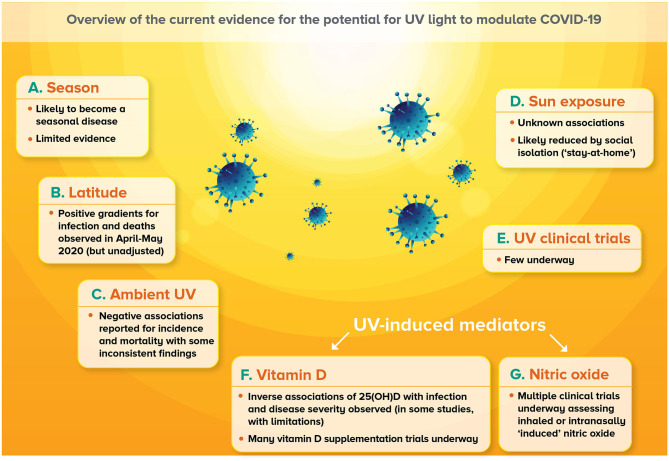 Overview of the current evidence for the potential for UV light to modulate COVID-19

A. Season
• Likely to become a seasonal disease
• Limited evidence

B. Latitude
• Positive gradients for infection and deaths observed in April-May 2020 (but unadjusted)

C. Ambient UV
• Negative associations reported for incidence and mortality with some inconsistent findings

D. Sun exposure
• Unknown associations
• Likely reduced by social isolation ('stay-at-home')

E. UV clinical trials
• Few underway

UV-induced mediators

F. Vitamin D
• Inverse associations of 25(OH)D with infection and disease severity observed (in some studies, with limitations)
• Many vitamin D supplementation trials underway

G. Nitric oxide
• Multiple clinical trials underway assessing inhaled or intranasally 'induced' nitric oxide